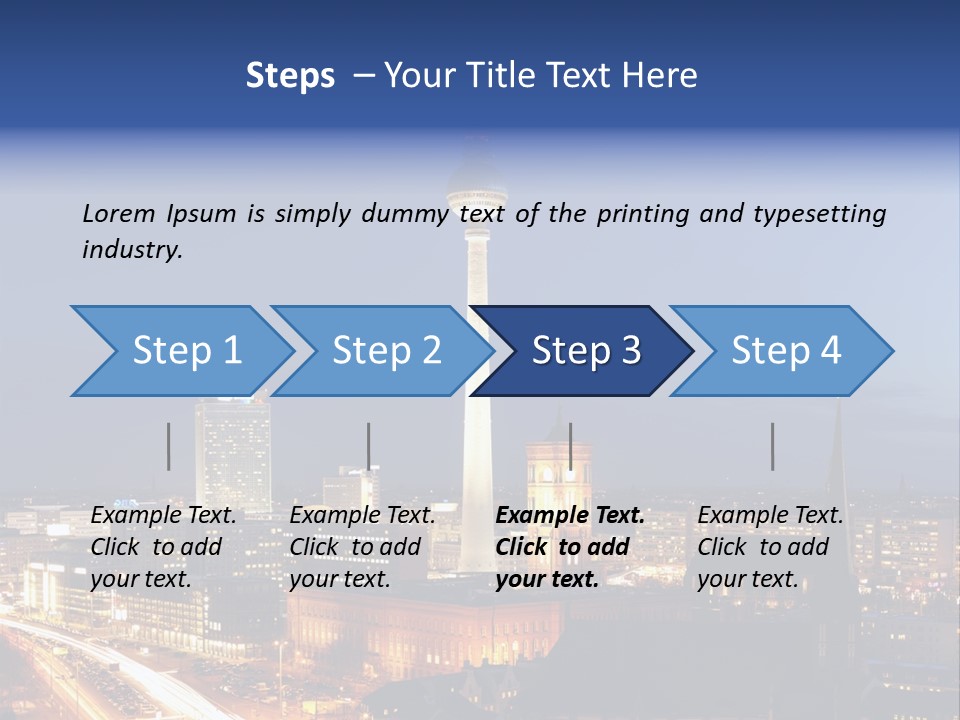 Steps – Your Title Text Here

Lorem Ipsum is simply dummy text of the printing and typesetting industry.

Step 1

Step 2

Step 3

Step 4

Example Text. Click to add your text.

Example Text. Click to add your text.

Example Text. Click to add your text.

Example Text. Click to add your text.